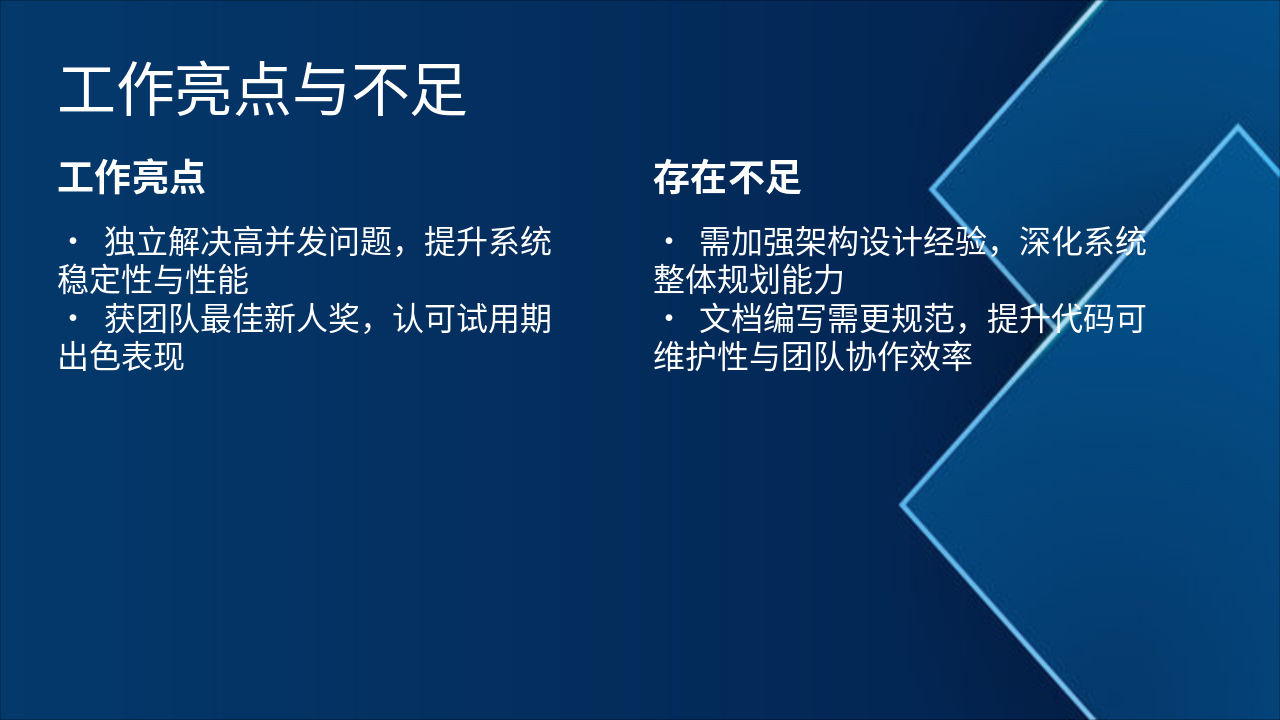 工作亮点与不足

工作亮点

· 独立解决高并发问题，提升系统稳定性与性能
· 获团队最佳新人奖，认可试用期出色表现

存在不足

· 需加强架构设计经验，深化系统整体规划能力
· 文档编写需更规范，提升代码可维护性与团队协作效率